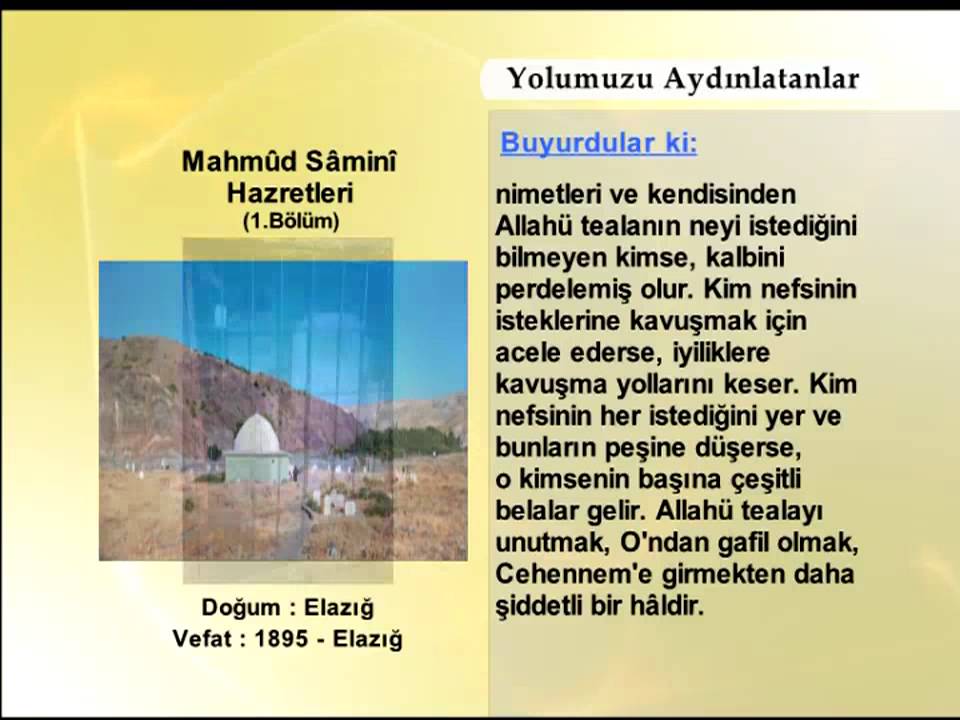 Yolumuzu Aydınlatanlar

Mahmûd Sâminî Hazretleri
(1.Bölüm)

Doğum : Elazığ
Vefat : 1895 - Elazığ

Buyurdular ki:

nimetleri ve kendisinden Allahü tealanın neyi istediğini bilmeyen kimse, kalbini perdelemiş olur. Kim nefsinin isteklerine kavuşmak için acele ederse, iyiliklere kavuşma yollarını keser. Kim nefsinin her istediğini yer ve bunların peşine düşerse, o kimsenin başına çeşitli belalar gelir. Allahü tealayı unutmak, O'ndan gafil olmak, Cehennem'e girmekten daha şiddetli bir hâldir.